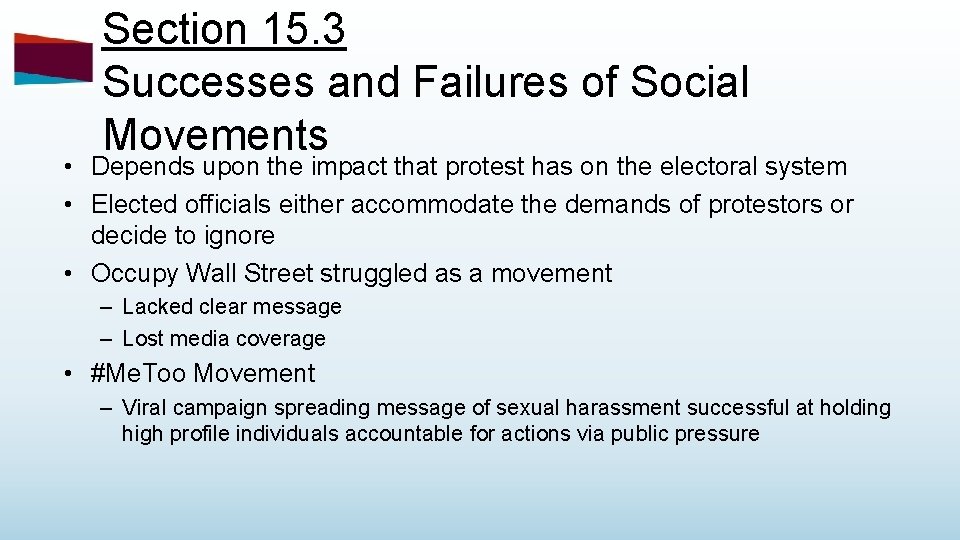 Section 15.3
Successes and Failures of Social Movements

• Depends upon the impact that protest has on the electoral system
• Elected officials either accommodate the demands of protestors or decide to ignore
• Occupy Wall Street struggled as a movement
– Lacked clear message
– Lost media coverage
• #MeToo Movement
– Viral campaign spreading message of sexual harassment successful at holding high profile individuals accountable for actions via public pressure